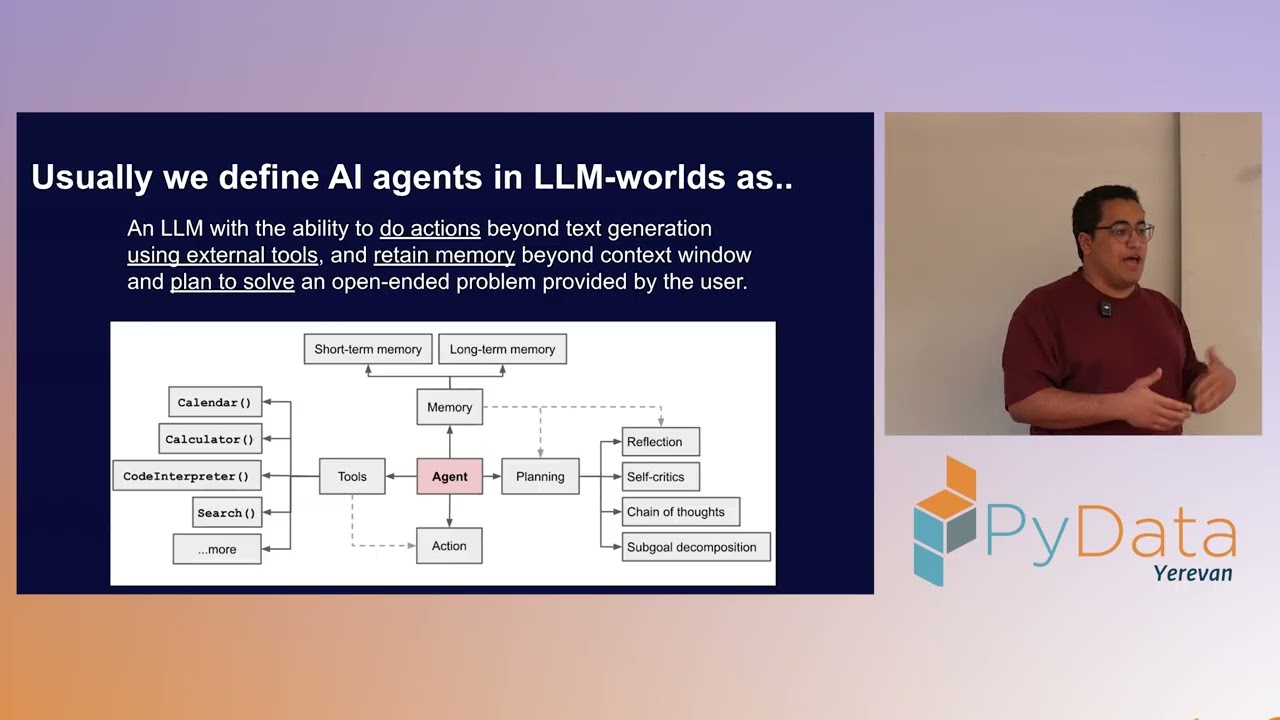 Usually we define AI agents in LLM-worlds as..

An LLM with the ability to do actions beyond text generation using external tools, and retain memory beyond context window and plan to solve an open-ended problem provided by the user.

Short-term memory
Long-term memory
Memory
Calendar()
Calculator()
CodeInterpreter()
Search()
...more
Tools
Agent
Planning
Action
Reflection
Self-critics
Chain of thoughts
Subgoal decomposition

PyData
Yerevan